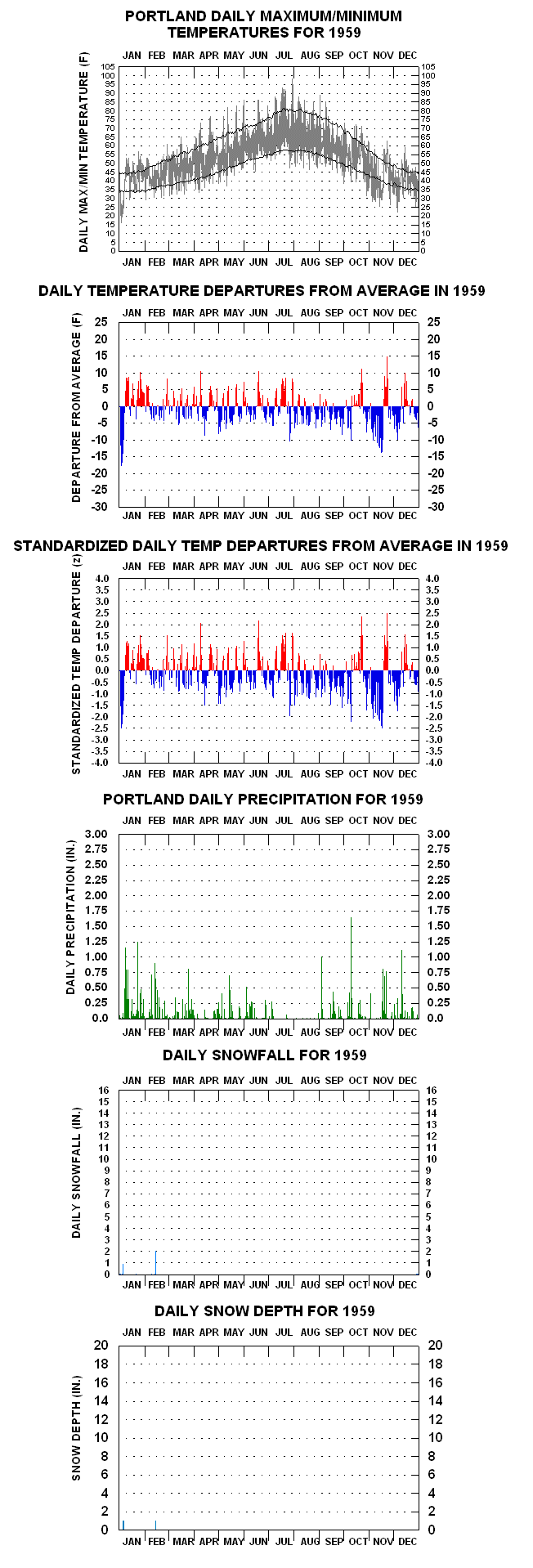 PORTLAND DAILY MAXIMUM/MINIMUM TEMPERATURES FOR 1959

JAN FEB MAR APR MAY JUN JUL AUG SEP OCT NOV DEC

DAILY MAX/MIN TEMPERATURE (F)

105 100 95 90 85 80 75 70 65 60 55 50 45 40 35 30 25 20 15 10 5 0

105 100 95 90 85 80 75 70 65 60 55 50 45 40 35 30 25 20 15 10 5 0

JAN FEB MAR APR MAY JUN JUL AUG SEP OCT NOV DEC

DAILY TEMPERATURE DEPARTURES FROM AVERAGE IN 1959

JAN FEB MAR APR MAY JUN JUL AUG SEP OCT NOV DEC

DEPARTURE FROM AVERAGE (F)

25 20 15 10 5 0 -5 -10 -15 -20 -25 -30

25 20 15 10 5 0 -5 -10 -15 -20 -25 -30

JAN FEB MAR APR MAY JUN JUL AUG SEP OCT NOV DEC

STANDARDIZED DAILY TEMP DEPARTURES FROM AVERAGE IN 1959

JAN FEB MAR APR MAY JUN JUL AUG SEP OCT NOV DEC

STANDARDIZED TEMP DEPARTURE (z)

4.0 3.5 3.0 2.5 2.0 1.5 1.0 0.5 0.0 -0.5 -1.0 -1.5 -2.0 -2.5 -3.0 -3.5 -4.0

4.0 3.5 3.0 2.5 2.0 1.5 1.0 0.5 0.0 -0.5 -1.0 -1.5 -2.0 -2.5 -3.0 -3.5 -4.0

JAN FEB MAR APR MAY JUN JUL AUG SEP OCT NOV DEC

PORTLAND DAILY PRECIPITATION FOR 1959

JAN FEB MAR APR MAY JUN JUL AUG SEP OCT NOV DEC

DAILY PRECIPITATION (IN.)

3.00 2.75 2.50 2.25 2.00 1.75 1.50 1.25 1.00 0.75 0.50 0.25 0.0

3.00 2.75 2.50 2.25 2.00 1.75 1.50 1.25 1.00 0.75 0.50 0.25 0.0

JAN FEB MAR APR MAY JUN JUL AUG SEP OCT NOV DEC

DAILY SNOWFALL FOR 1959

JAN FEB MAR APR MAY JUN JUL AUG SEP OCT NOV DEC

DAILY SNOWFALL (IN.)

16 15 14 13 12 11 10 9 8 7 6 5 4 3 2 1 0

16 15 14 13 12 11 10 9 8 7 6 5 4 3 2 1 0

JAN FEB MAR APR MAY JUN JUL AUG SEP OCT NOV DEC

DAILY SNOW DEPTH FOR 1959

JAN FEB MAR APR MAY JUN JUL AUG SEP OCT NOV DEC

SNOW DEPTH (IN.)

20 18 16 14 12 10 8 6 4 2 0

20 18 16 14 12 10 8 6 4 2 0

JAN FEB MAR APR MAY JUN JUL AUG SEP OCT NOV DEC